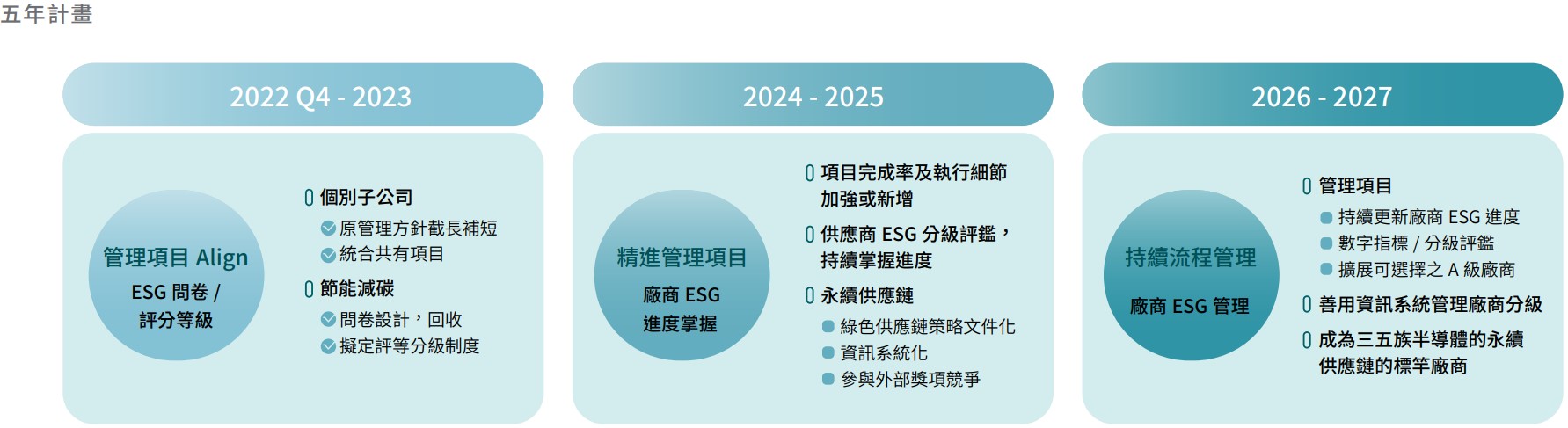 五年計畫

2022 Q4 - 2023

管理項目 Align
ESG 問卷 /
評分等級

個別子公司
原管理方針截長補短
統合共有項目
節能減碳
問卷設計，回收
擬定評等分級制度

2024 - 2025

精進管理項目
廠商 ESG
進度掌握

項目完成率及執行細節加強或新增
供應商 ESG 分級評鑑，持續掌握進度
永續供應鏈
綠色供應鏈策略文件化
資訊系統化
參與外部獎項競爭

2026 - 2027

持續流程管理
廠商 ESG 管理

管理項目
持續更新廠商 ESG 進度
數字指標 / 分級評鑑
擴展可選擇之 A 級廠商
善用資訊系統管理廠商分級
成為三五族半導體的永續供應鏈的標竿廠商